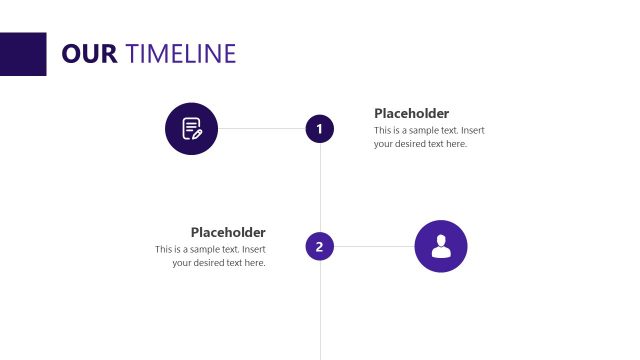 OUR TIMELINE

1

Placeholder
This is a sample text. Insert your desired text here.

Placeholder
This is a sample text. Insert your desired text here.

2